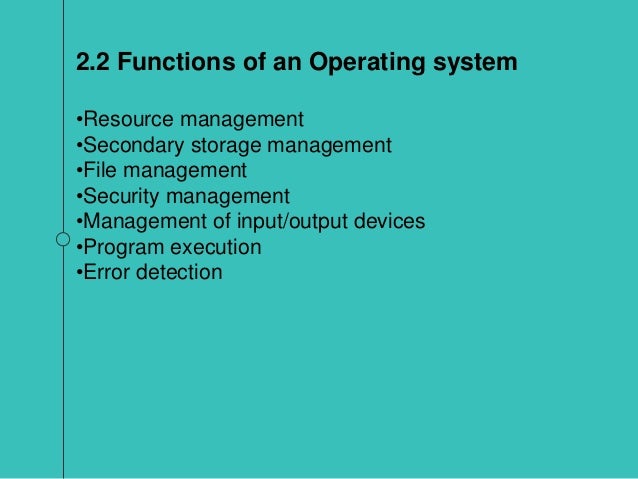 2.2 Functions of an Operating system

•Resource management
•Secondary storage management
•File management
•Security management
•Management of input/output devices
•Program execution
•Error detection